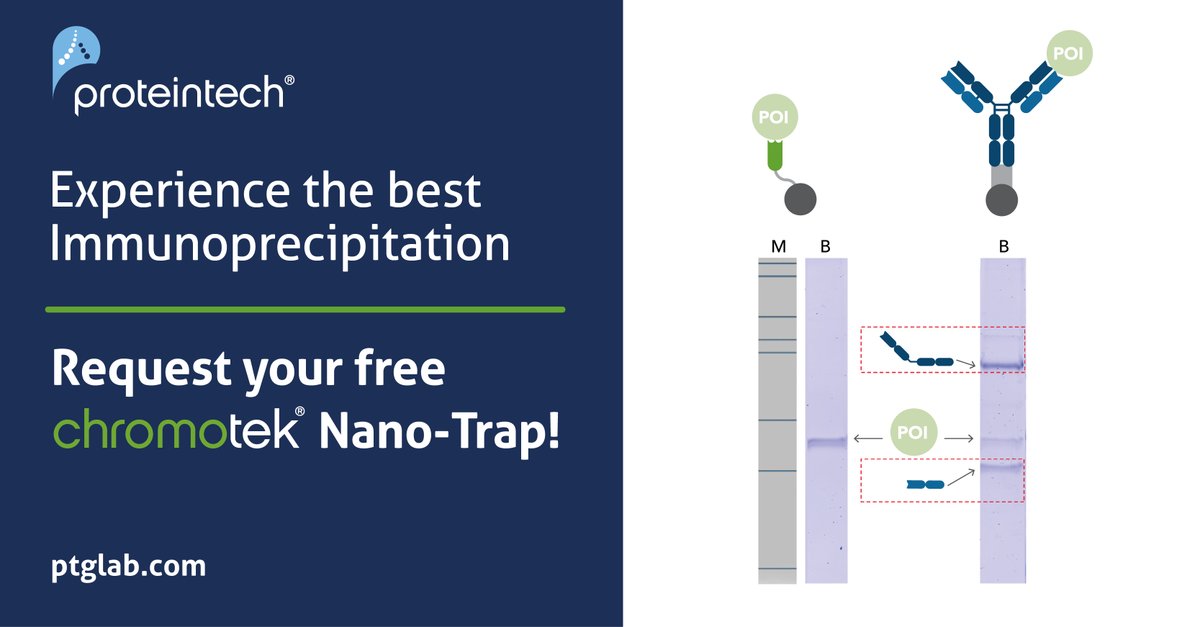 proteintech®

Experience the best Immunoprecipitation

Request your free chromotek® Nano-Trap!

ptglab.com

POI

POI

M B B

POI